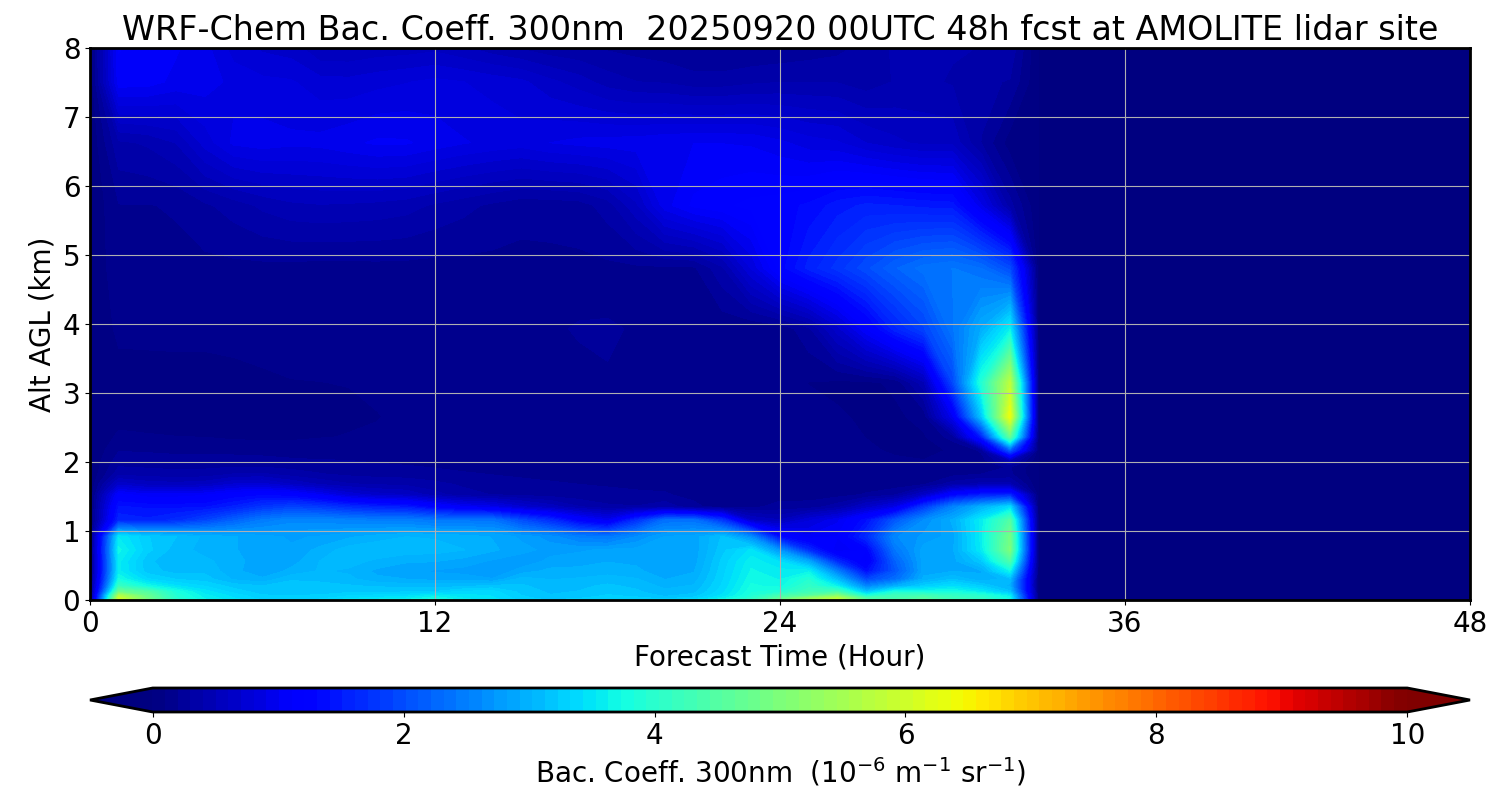 WRF-Chem Bac. Coeff. 300nm 20250920 00UTC 48h fcst at AMOLITE lidar site

Alt AGL (km)

8
7
6
5
4
3
2
1
0

0
12
24
36
48

Forecast Time (Hour)

0
2
4
6
8
10

Bac. Coeff. 300nm ($10^{-6}$ $m^{-1}$ $sr^{-1}$)